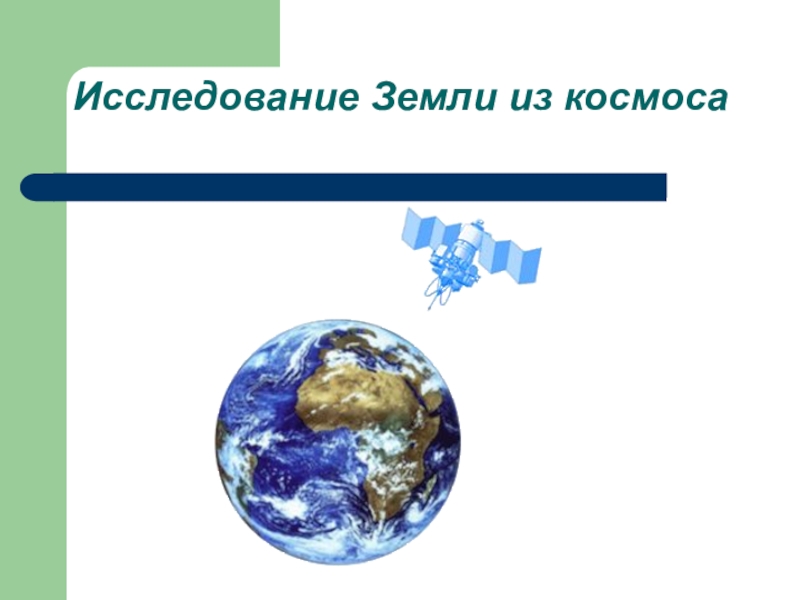 Исследование Земли из космоса